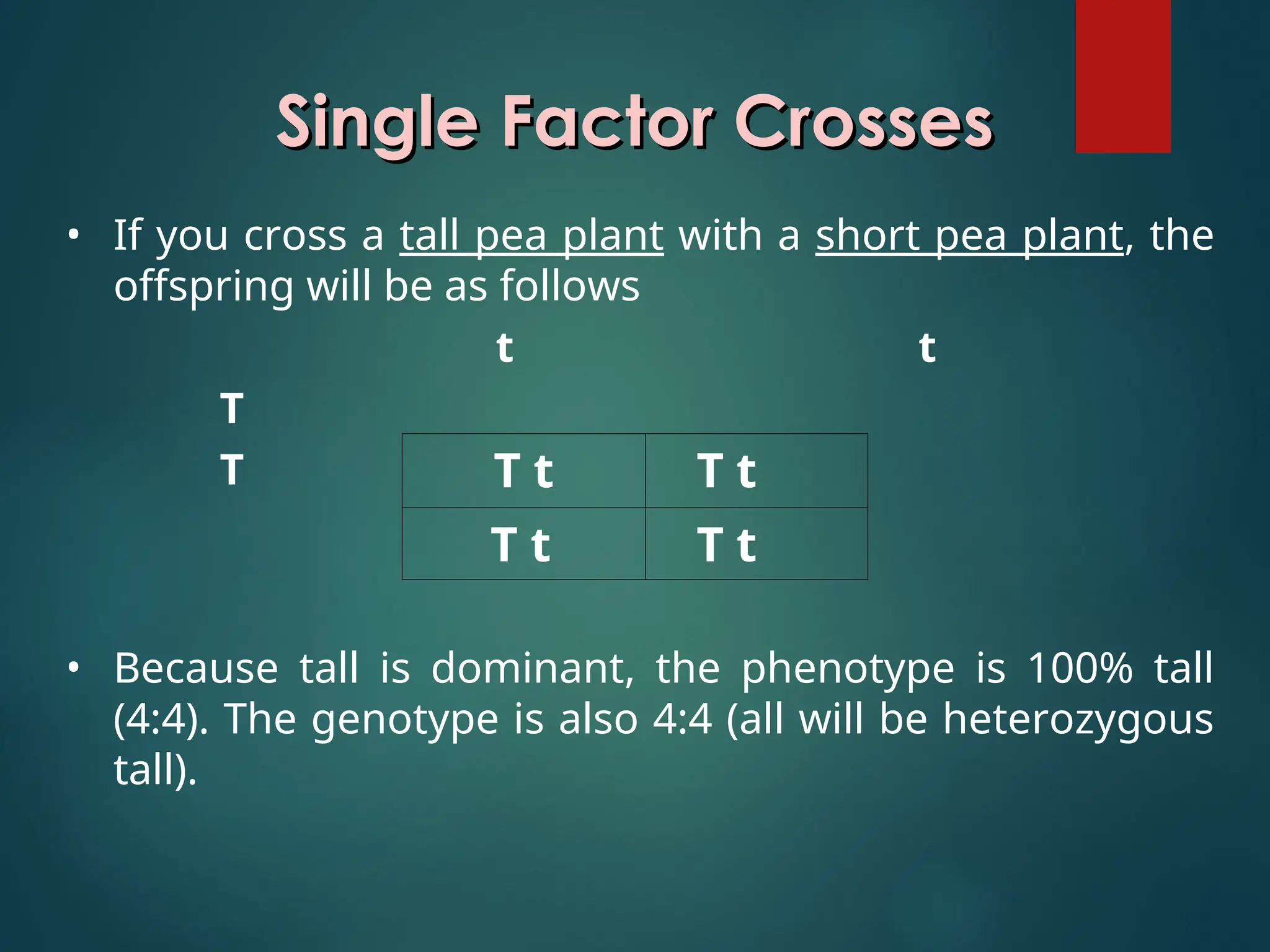 Single Factor Crosses

• If you cross a tall pea plant with a short pea plant, the offspring will be as follows

t t

T

T

| T t | T t |
|---|---|
| T t | T t |

• Because tall is dominant, the phenotype is 100% tall (4:4). The genotype is also 4:4 (all will be heterozygous tall).